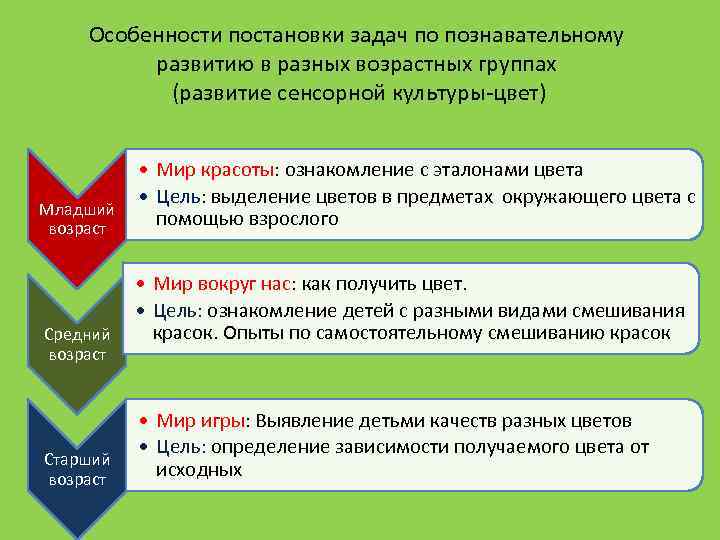 Особенности постановки задач по познавательному развитию в разных возрастных группах (развитие сенсорной культуры-цвет)

Младший возраст

• Мир красоты: ознакомление с эталонами цвета
• Цель: выделение цветов в предметах окружающего цвета с помощью взрослого

Средний возраст

• Мир вокруг нас: как получить цвет.
• Цель: ознакомление детей с разными видами смешивания красок. Опыты по самостоятельному смешиванию красок

Старший возраст

• Мир игры: Выявление детьми качеств разных цветов
• Цель: определение зависимости получаемого цвета от исходных